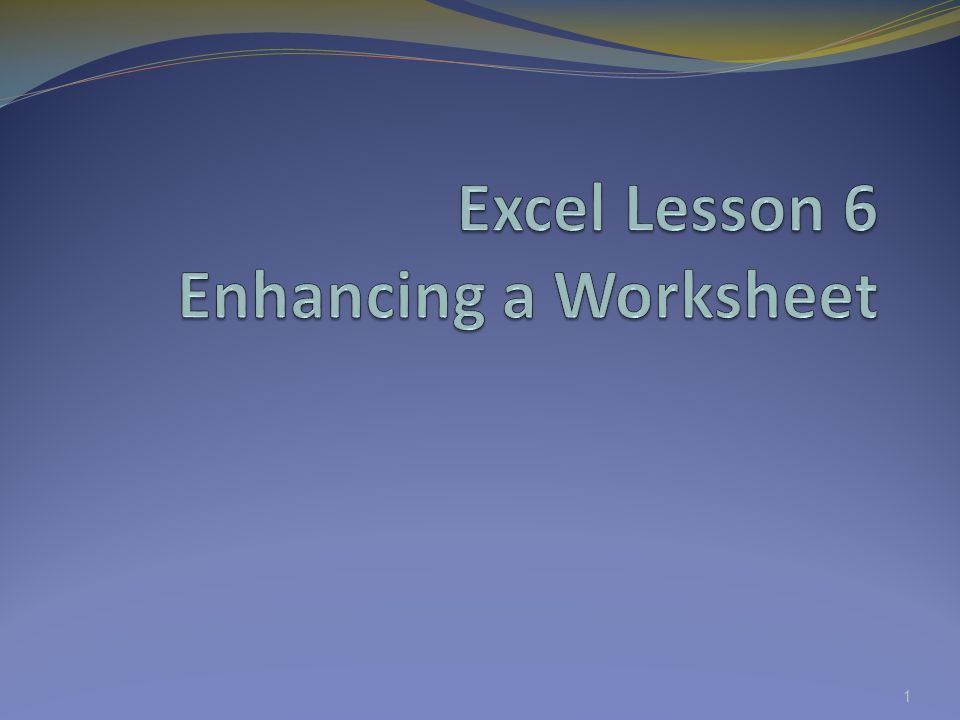 Excel Lesson 6
Enhancing a Worksheet

1